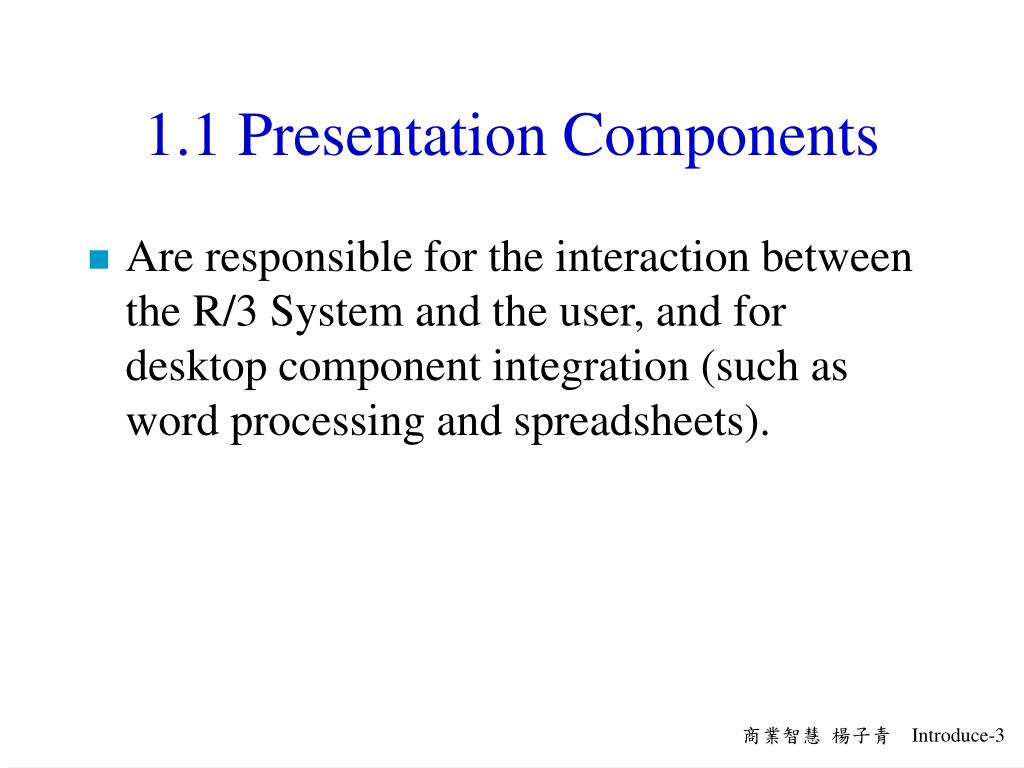 1.1 Presentation Components

Are responsible for the interaction between the R/3 System and the user, and for desktop component integration (such as word processing and spreadsheets).

商業智慧 楊子青 Introduce-3